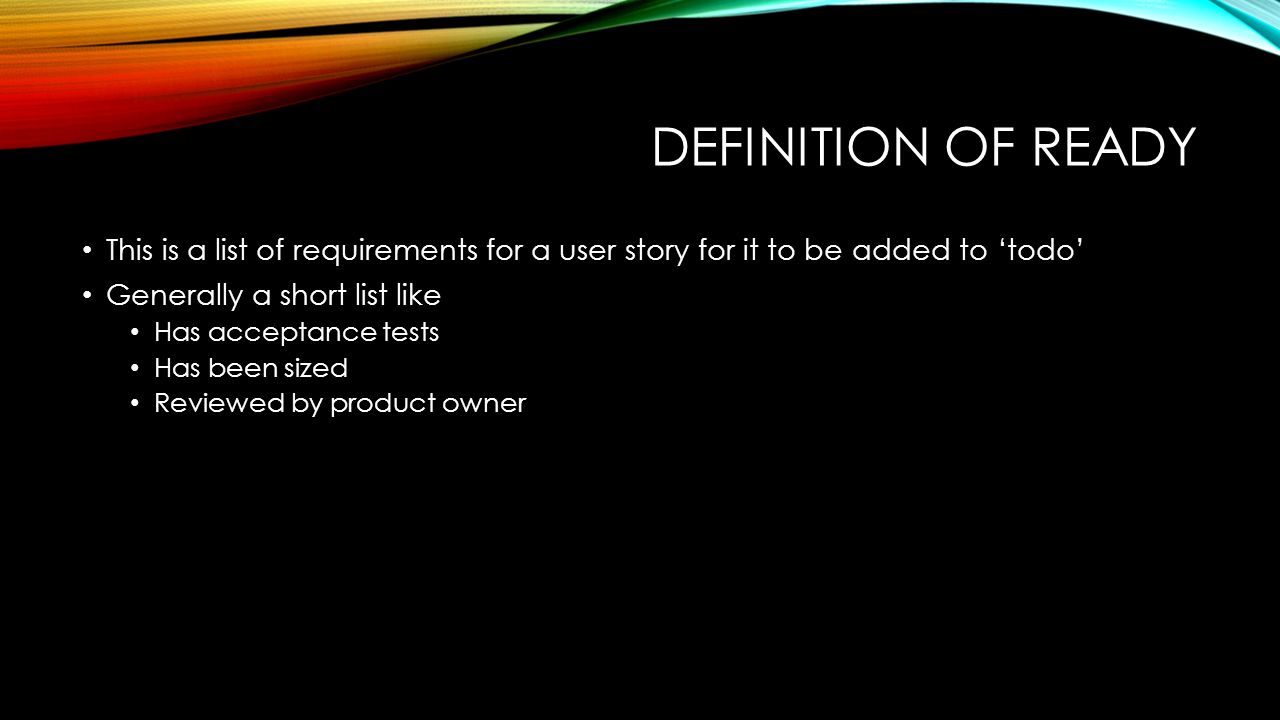 DEFINITION OF READY

• This is a list of requirements for a user story for it to be added to ‘todo’

• Generally a short list like
  • Has acceptance tests
  • Has been sized
  • Reviewed by product owner